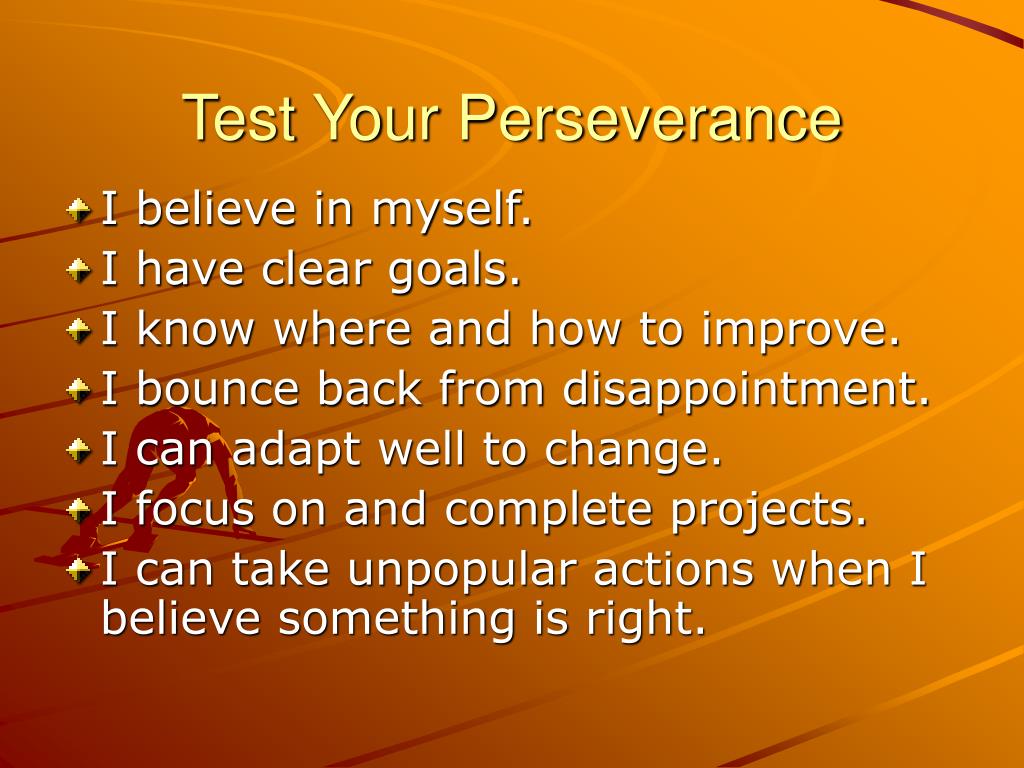 Test Your Perseverance

I believe in myself.
I have clear goals.
I know where and how to improve.
I bounce back from disappointment.
I can adapt well to change.
I focus on and complete projects.
I can take unpopular actions when I believe something is right.